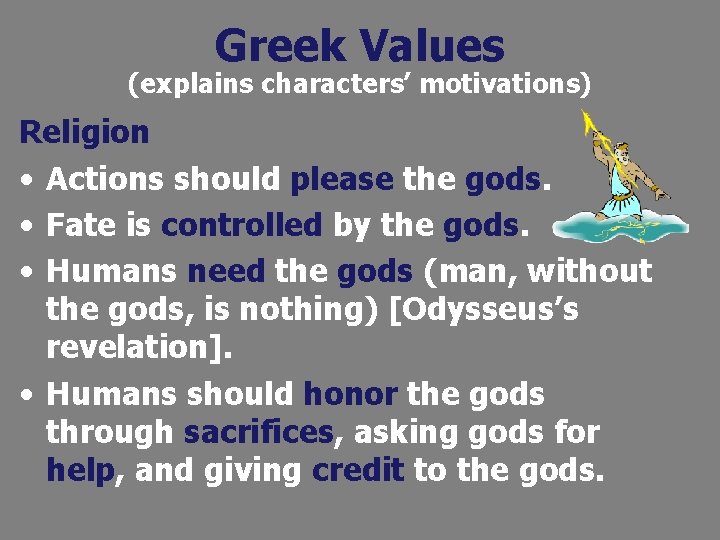 Greek Values
(explains characters' motivations)

Religion

• Actions should please the gods.
• Fate is controlled by the gods.
• Humans need the gods (man, without the gods, is nothing) [Odysseus's revelation].
• Humans should honor the gods through sacrifices, asking gods for help, and giving credit to the gods.